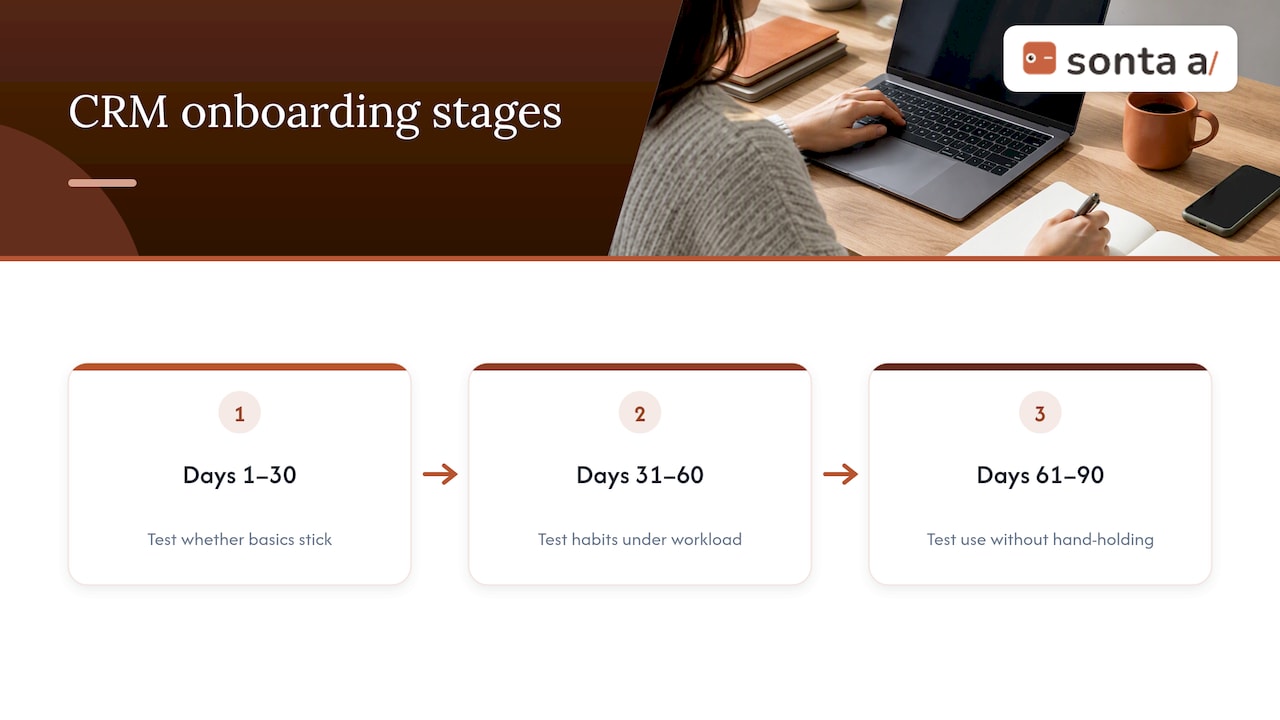 CRM onboarding stages

sonta a/

1

Days 1–30

Test whether basics stick

→

2

Days 31–60

Test habits under workload

→

3

Days 61–90

Test use without hand-holding